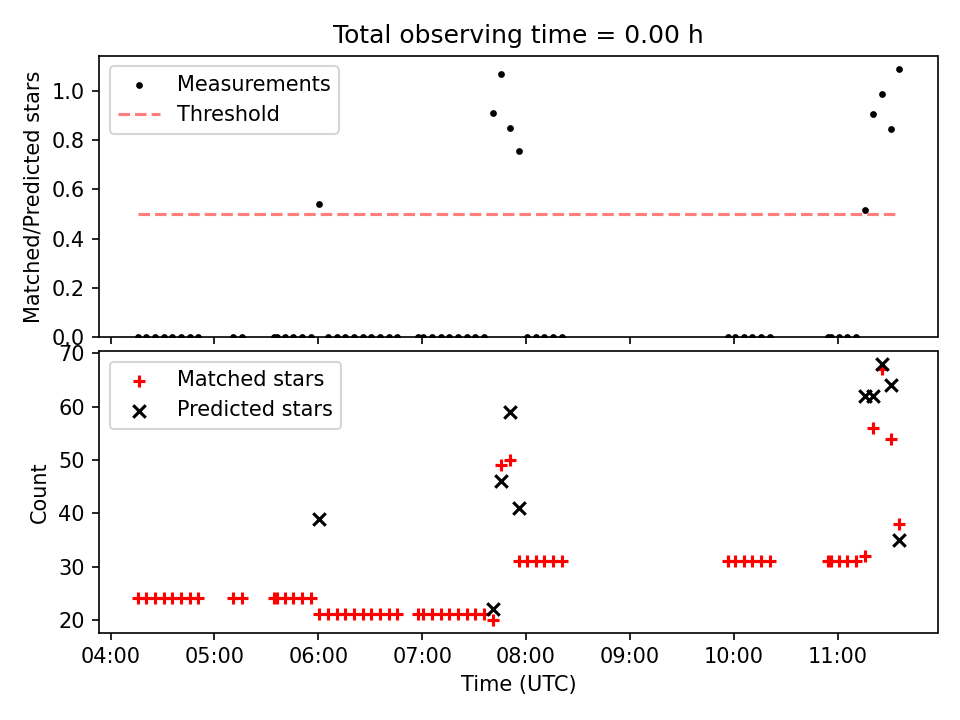 Total observing time = 0.00 h

Measurements
Threshold

Matched/Predicted stars

1.0
0.8
0.6
0.4
0.2
0.0

Matched stars
Predicted stars

Count

70
60
50
40
30
20

04:00 05:00 06:00 07:00 08:00 09:00 10:00 11:00

Time (UTC)